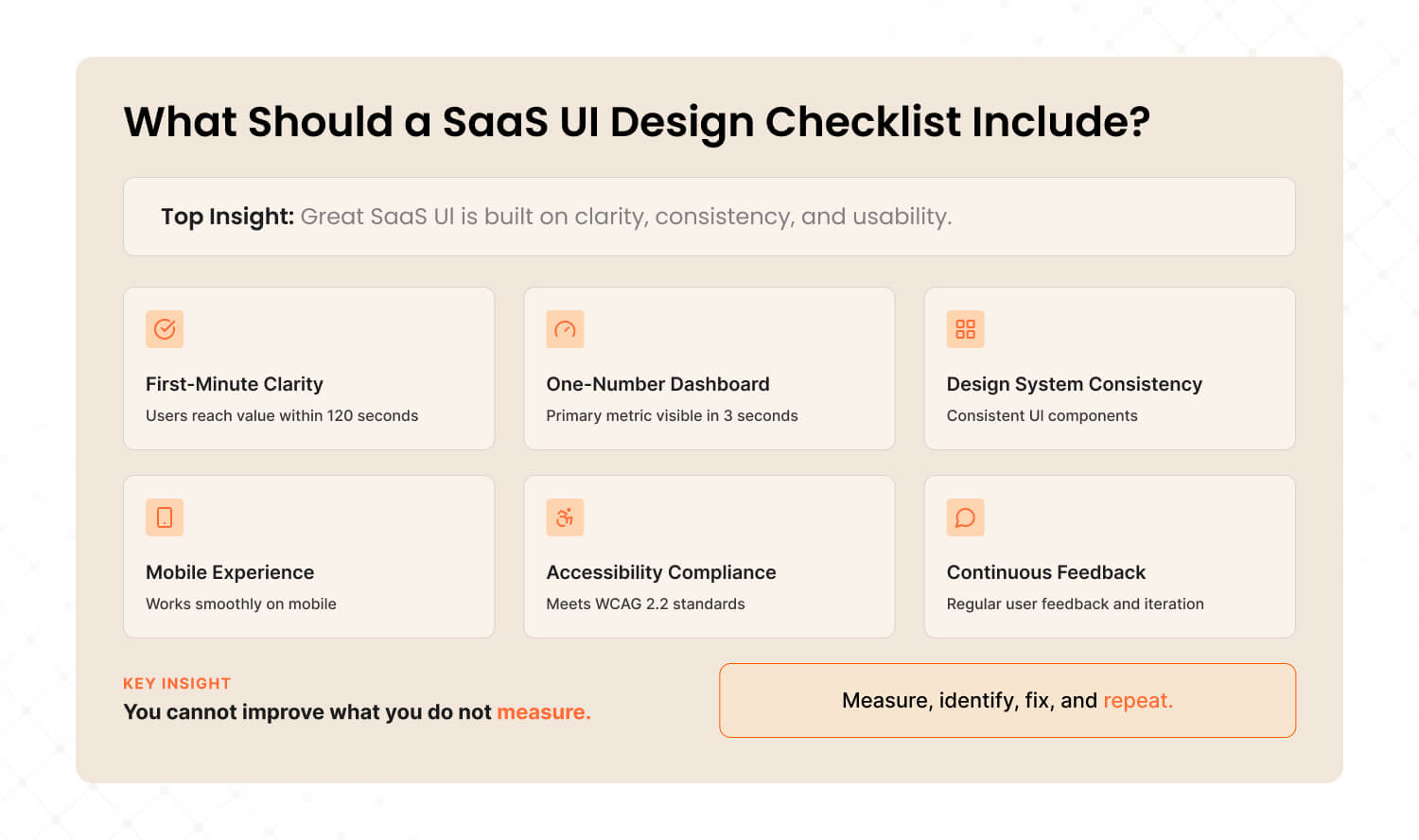 What Should a SaaS UI Design Checklist Include?

Top Insight: Great SaaS UI is built on clarity, consistency, and usability.

First-Minute Clarity
Users reach value within 120 seconds

One-Number Dashboard
Primary metric visible in 3 seconds

Design System Consistency
Consistent UI components

Mobile Experience
Works smoothly on mobile

Accessibility Compliance
Meets WCAG 2.2 standards

Continuous Feedback
Regular user feedback and iteration

KEY INSIGHT
You cannot improve what you do not measure.

Measure, identify, fix, and repeat.